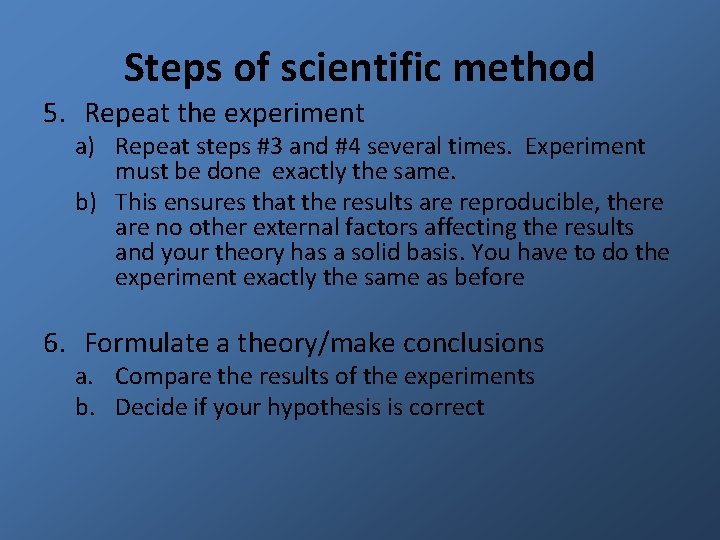 Steps of scientific method

5. Repeat the experiment
a) Repeat steps #3 and #4 several times. Experiment must be done exactly the same.
b) This ensures that the results are reproducible, there are no other external factors affecting the results and your theory has a solid basis. You have to do the experiment exactly the same as before

6. Formulate a theory/make conclusions
a. Compare the results of the experiments
b. Decide if your hypothesis is correct